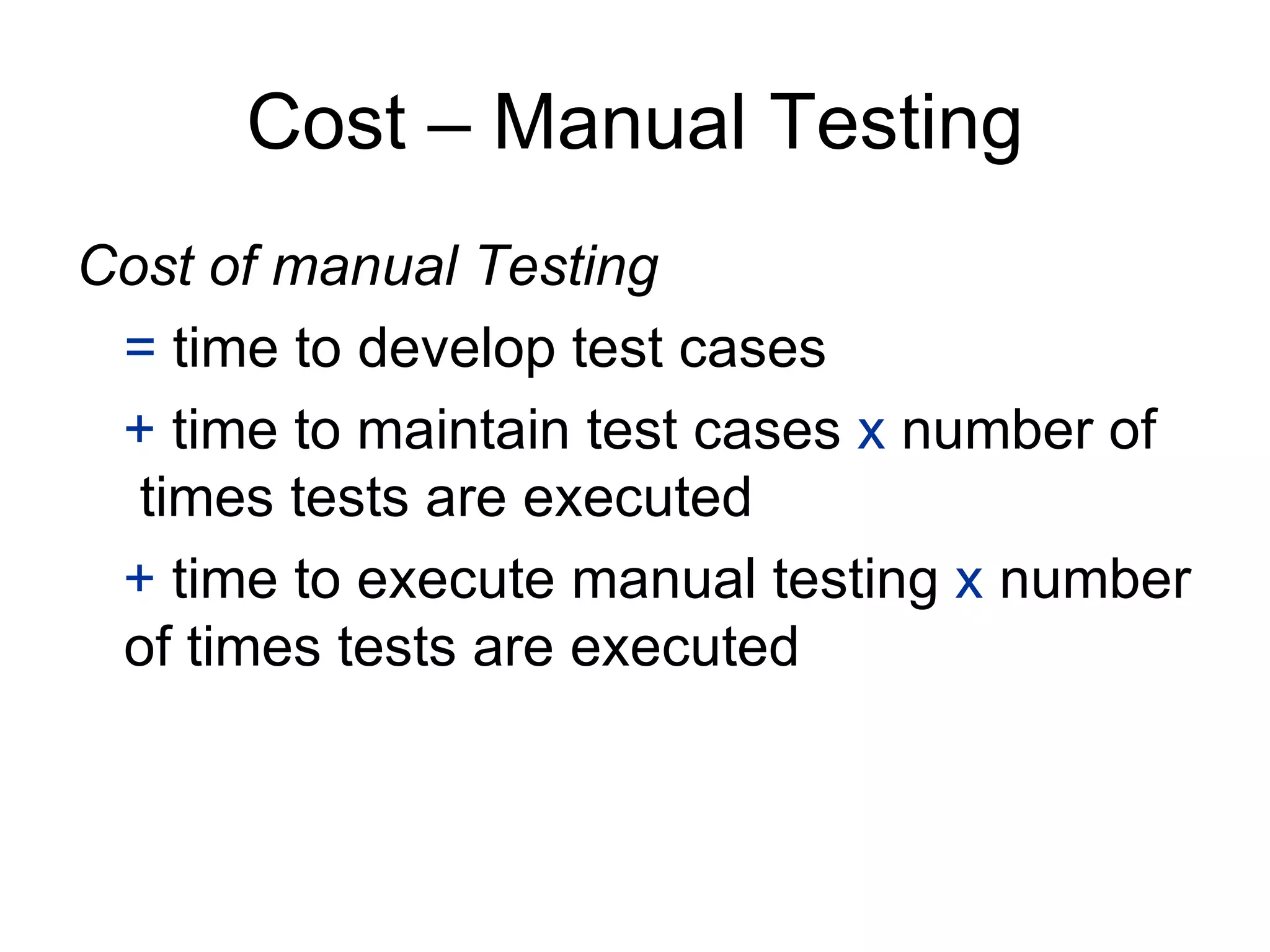 Cost – Manual Testing

Cost of manual Testing

= time to develop test cases

+ time to maintain test cases x number of times tests are executed

+ time to execute manual testing x number of times tests are executed